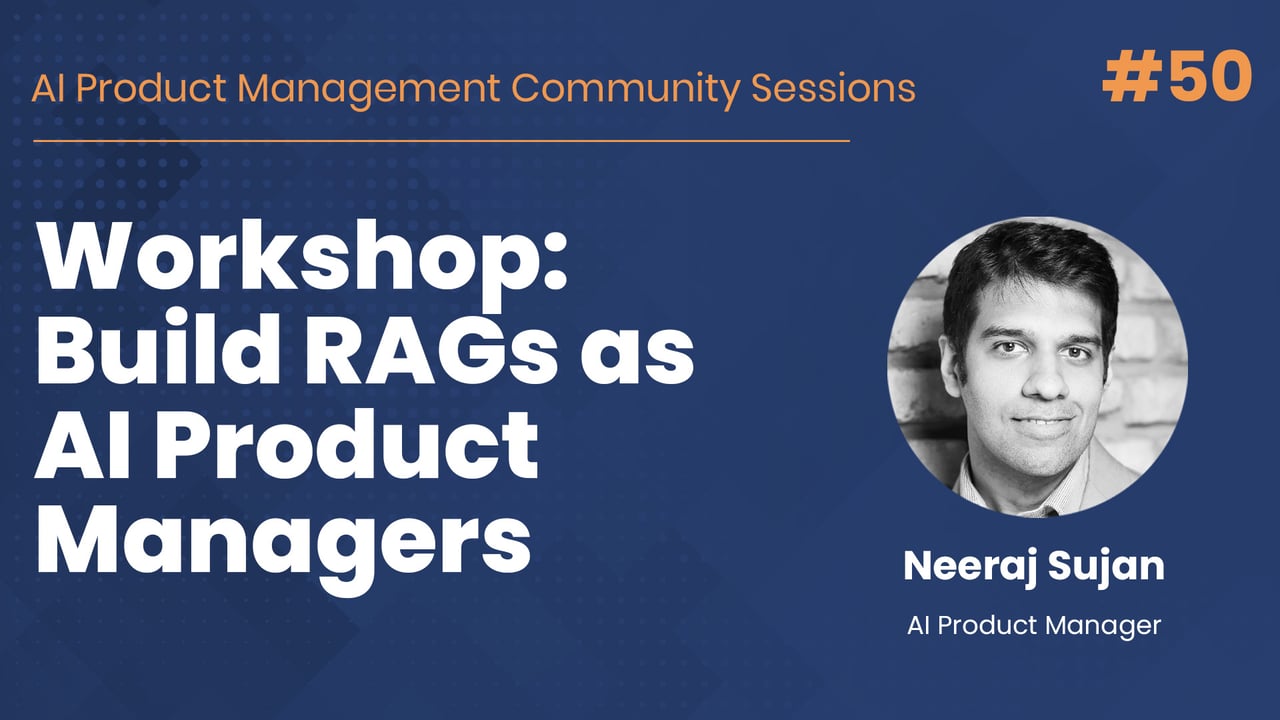 AI Product Management Community Sessions

#50

Workshop: Build RAGs as AI Product Managers

Neeraj Sujan

AI Product Manager